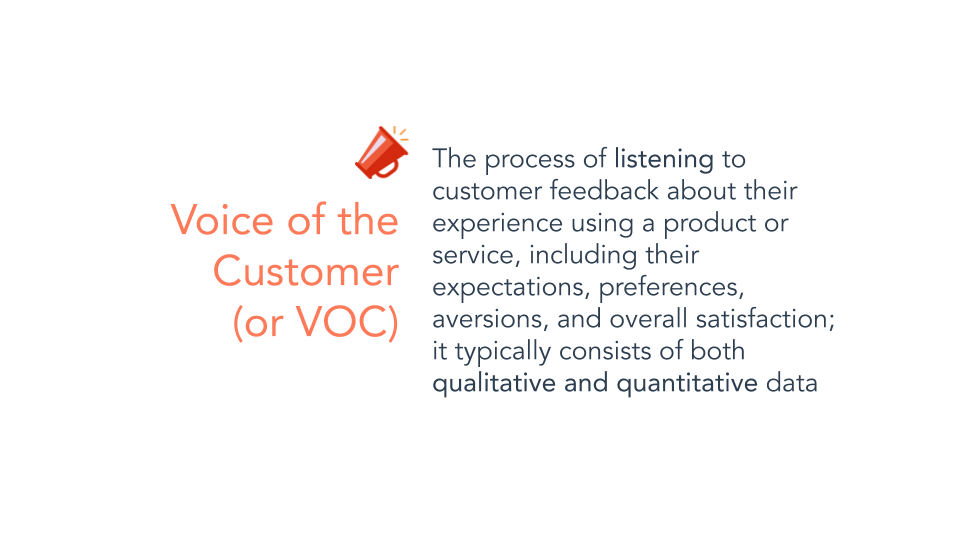 Voice of the Customer (or VOC)

The process of listening to customer feedback about their experience using a product or service, including their expectations, preferences, aversions, and overall satisfaction; it typically consists of both qualitative and quantitative data